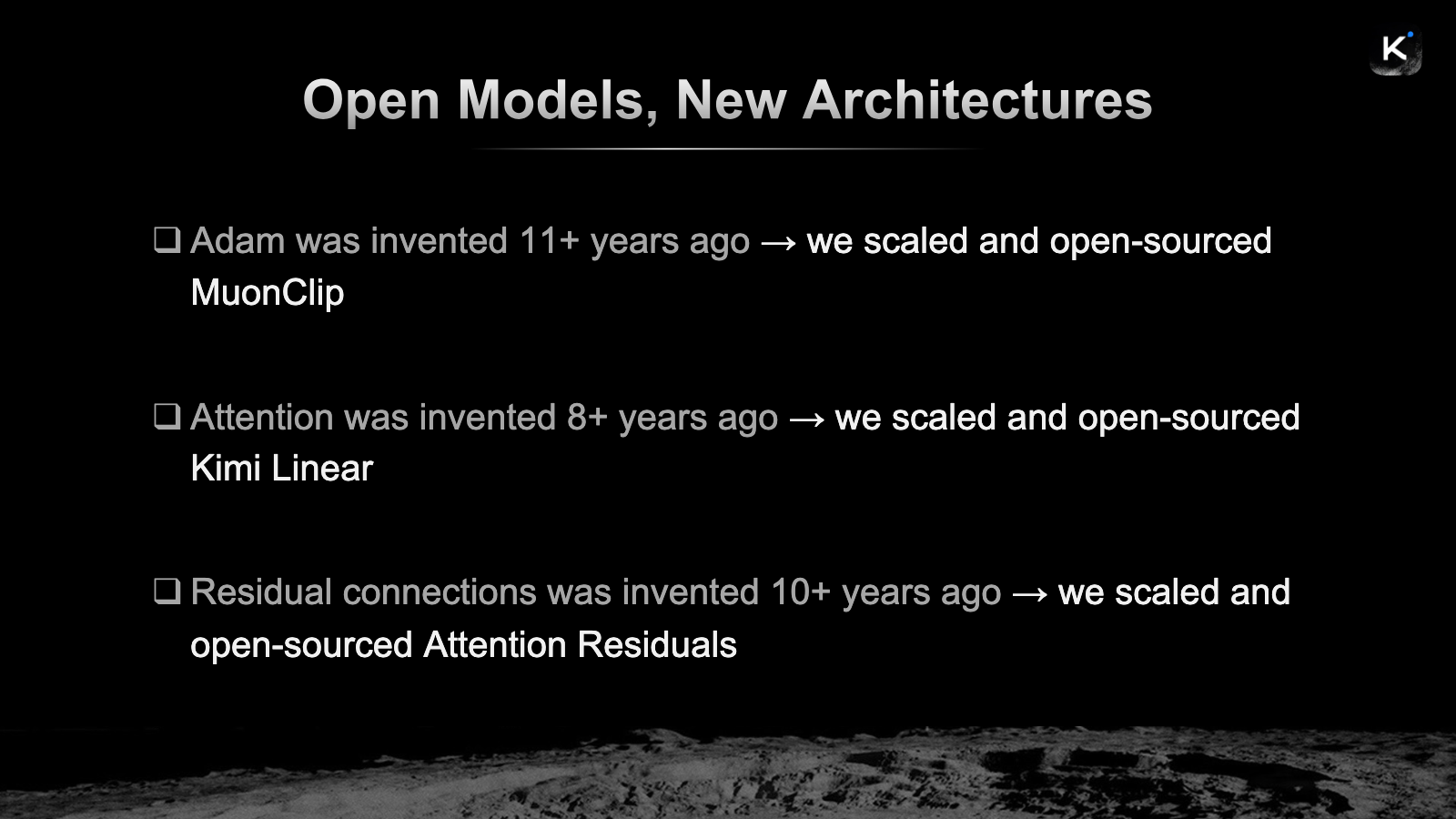 K

Open Models, New Architectures

❑ Adam was invented 11+ years ago → we scaled and open-sourced MuonClip

❑ Attention was invented 8+ years ago → we scaled and open-sourced Kimi Linear

❑ Residual connections was invented 10+ years ago → we scaled and open-sourced Attention Residuals